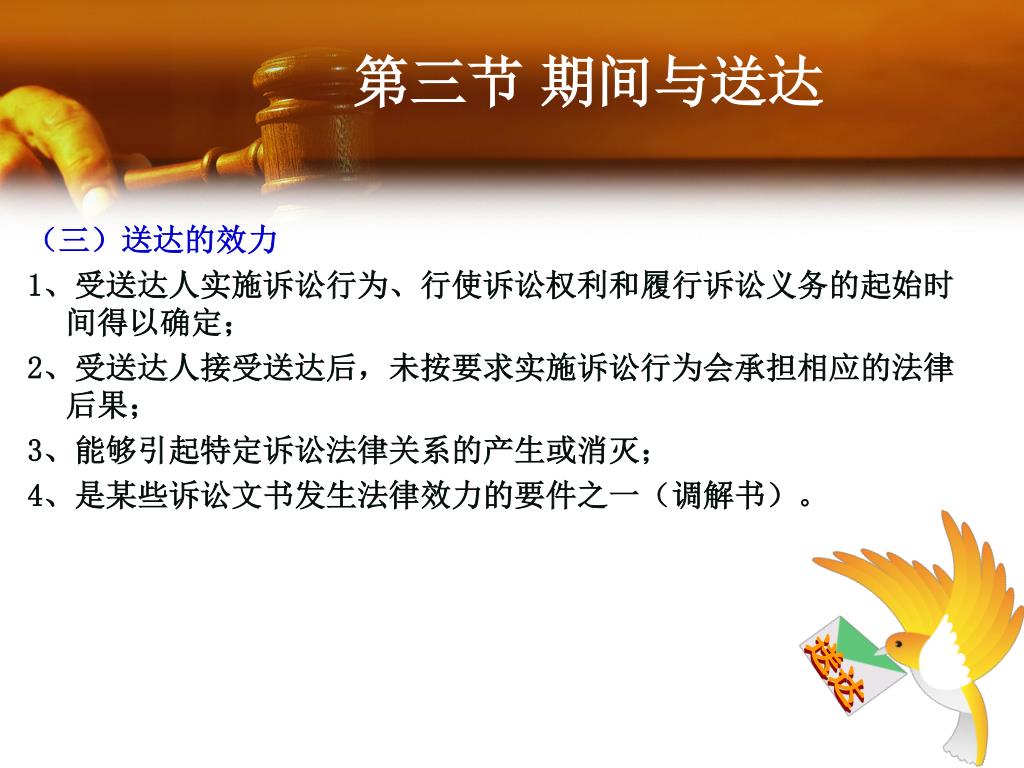 第三节 期间与送达

（三）送达的效力

1、受送达人实施诉讼行为、行使诉讼权利和履行诉讼义务的起始时间得以确定；

2、受送达人接受送达后，未按要求实施诉讼行为会承担相应的法律后果；

3、能够引起特定诉讼法律关系的产生或消灭；

4、是某些诉讼文书发生法律效力的要件之一（调解书）。

送达